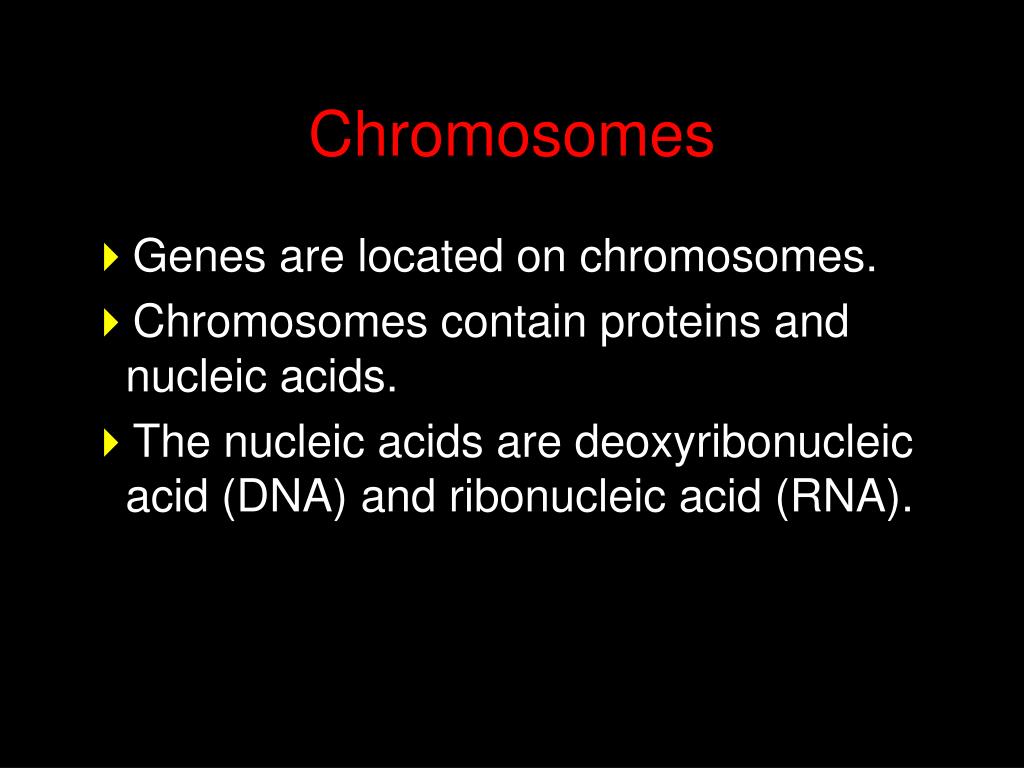 Chromosomes

Genes are located on chromosomes.

Chromosomes contain proteins and nucleic acids.

The nucleic acids are deoxyribonucleic acid (DNA) and ribonucleic acid (RNA).